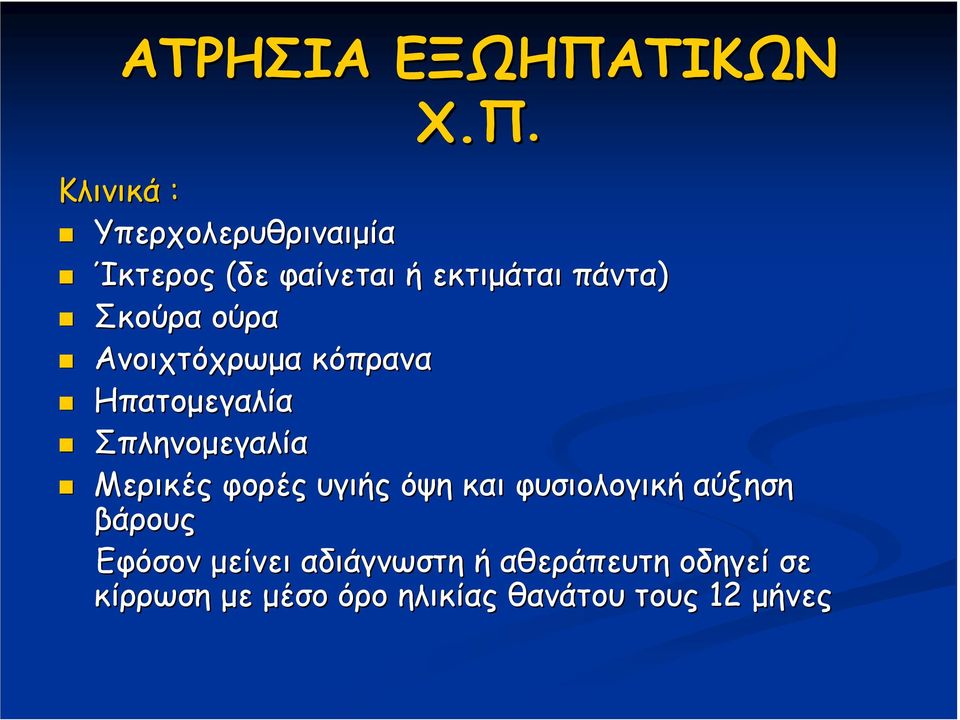 ΑΤΡΗΣΙΑ ΕΞΩΗΠΑΤΙΚΩΝ Χ.Π.

Κλινικά :

- Υπερχολερυθριναιμία
- Ίκτερος (δε φαίνεται ή εκτιμάται πάντα)
- Σκούρα ούρα
- Ανοιχτόχρωμα κόπρανα
- Ηπατομεγαλία
- Σπληνομεγαλία
- Μερικές φορές υγιής όψη και φυσιολογική αύξηση βάρους

Εφόσον μείνει αδιάγνωστη ή αθεράπευτη οδηγεί σε κίρρωση με μέσο όρο ηλικίας θανάτου τους 12 μήνες